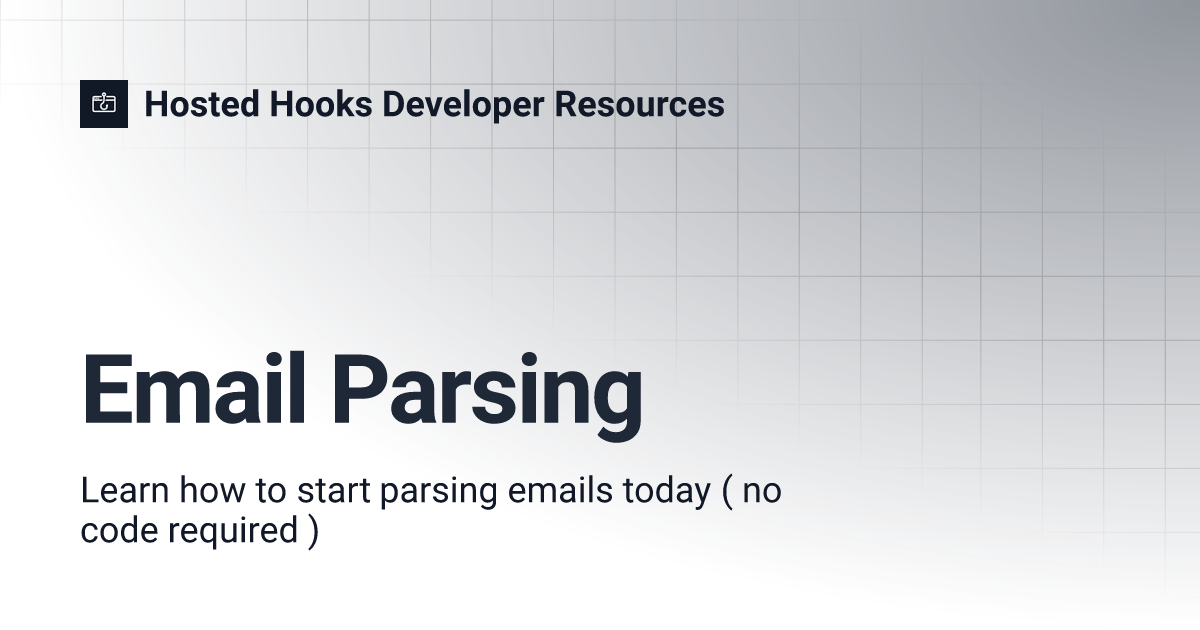 Hosted Hooks Developer Resources

Email Parsing

Learn how to start parsing emails today ( no code required )